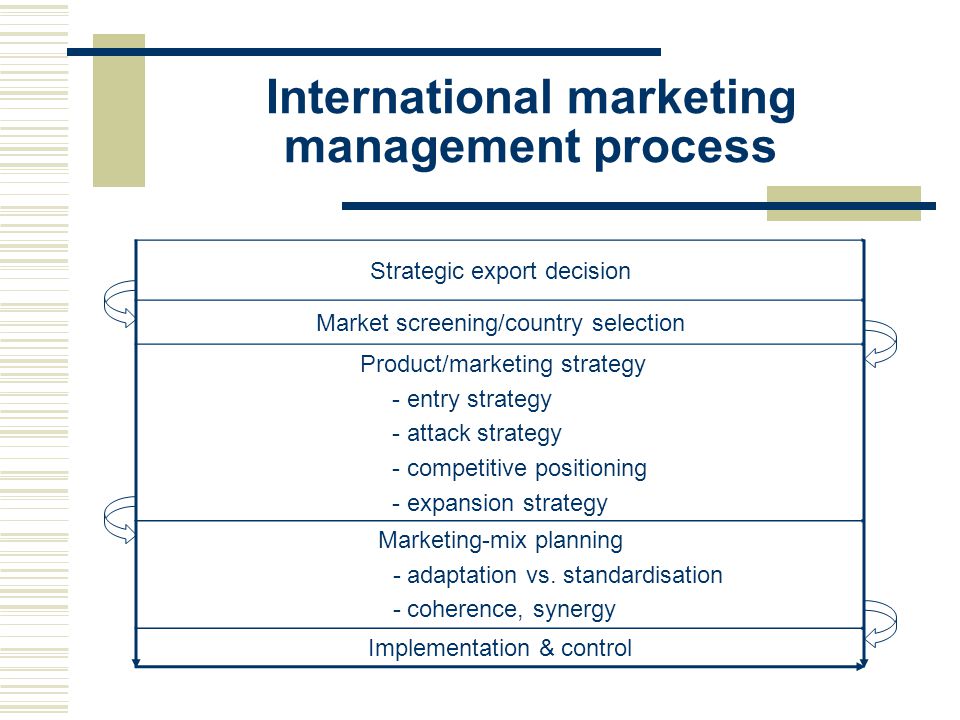 International marketing management process

Strategic export decision

Market screening/country selection

Product/marketing strategy
- entry strategy
- attack strategy
- competitive positioning
- expansion strategy

Marketing-mix planning
- adaptation vs. standardisation
- coherence, synergy

Implementation & control